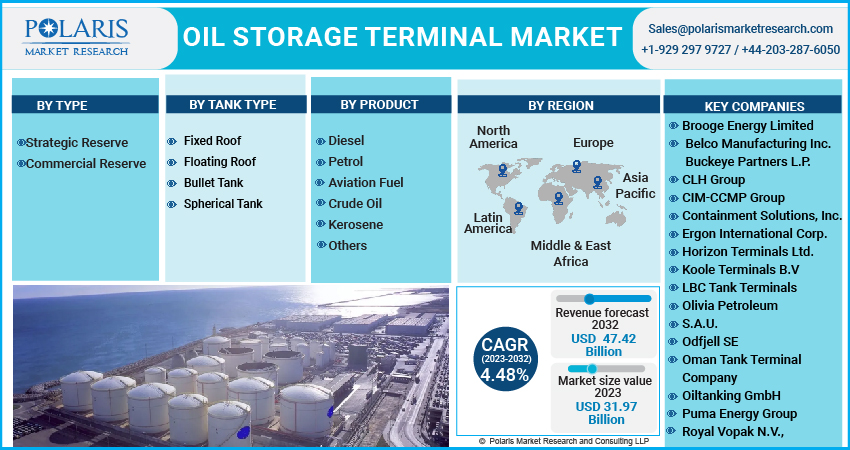 POLARIS
MARKET RESEARCH

OIL STORAGE TERMINAL MARKET

Sales@polarismarketresearch.com
+1-929 297 9727 / +44-203-287-6050

BY TYPE
Strategic Reserve
Commercial Reserve

BY TANK TYPE
Fixed Roof
Floating Roof
Bullet Tank
Spherical Tank

BY PRODUCT
Diesel
Petrol
Aviation Fuel
Crude Oil
Kerosene
Others

BY REGION
North America
Europe
Asia Pacific
Latin America
Middle & East Africa

KEY COMPANIES
Brooge Energy Limited
Belco Manufacturing Inc. Buckeye Partners L.P.
CLH Group
CIM-CCMP Group
Containment Solutions, Inc.
Ergon International Corp.
Horizon Terminals Ltd.
Koole Terminals B.V
LBC Tank Terminals
Olivia Petroleum
S.A.U.
Odfjell SE
Oman Tank Terminal Company
Oiltanking GmbH
Puma Energy Group
Royal Vopak N.V.,

CAGR
(2023-2032)
4.48%

Revenue forecast 2032
USD 47.42 Billion

Market size value 2023
USD 31.97 Billion

© Polaris Market Research and Consulting LLP